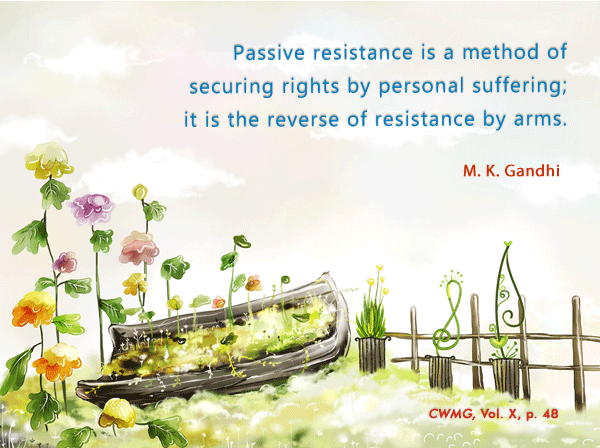 Passive resistance is a method of securing rights by personal suffering; it is the reverse of resistance by arms.

M. K. Gandhi

CWMG, Vol. X, p. 48